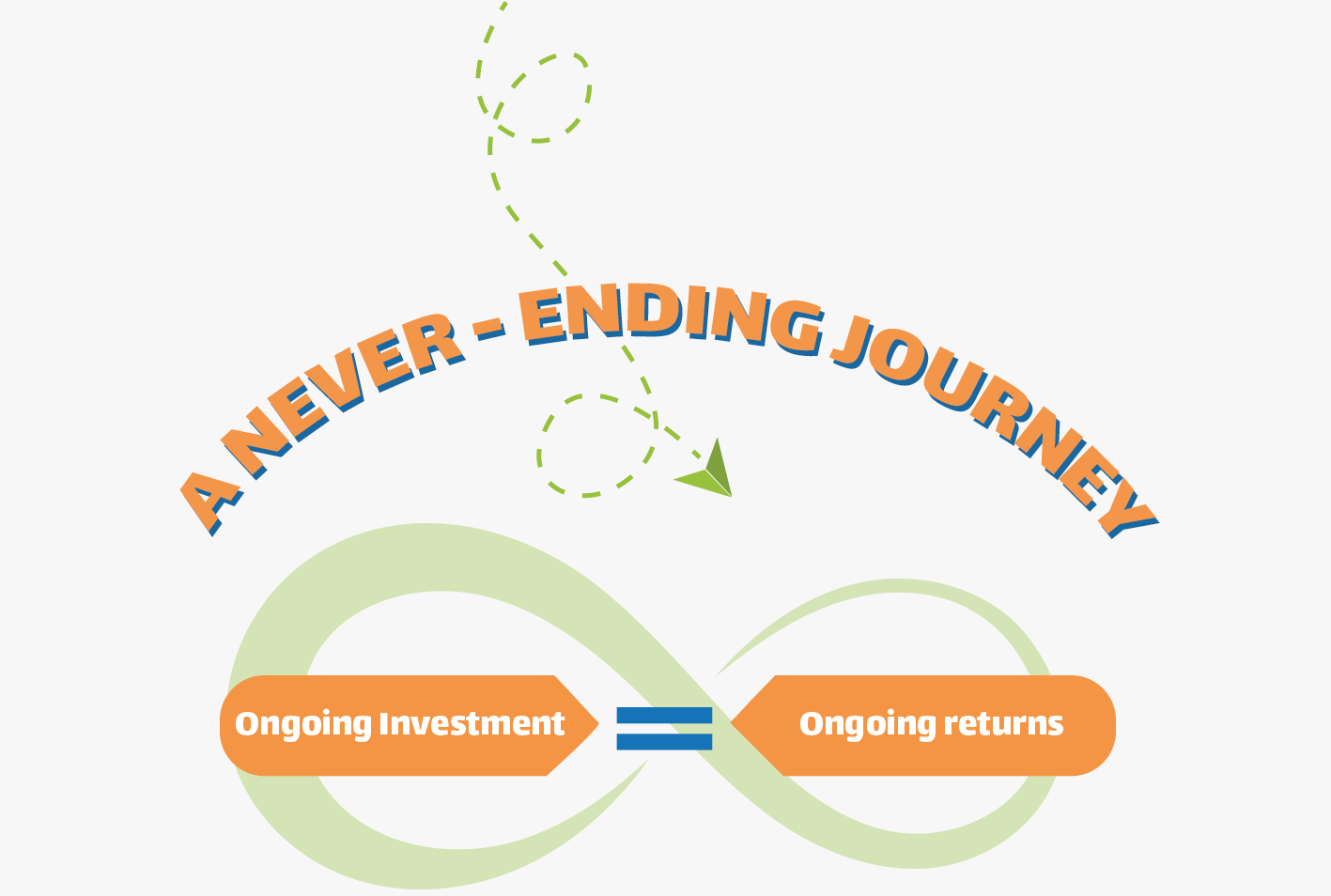 A NEVER - ENDING JOURNEY

Ongoing Investment = Ongoing returns